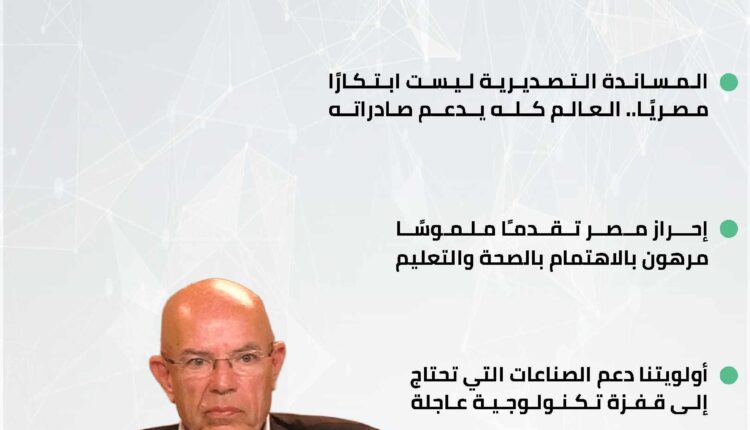 المساندة التصديرية ليست ابتكارًا مصريًا.. العالم كله يدعم صادراته

إحراز مصر تقدمًا ملموسًا مرهون بالاهتمام بالصحة والتعليم

أولويتنا دعم الصناعات التي تحتاج إلى قفزة تكنولوجية عاجلة